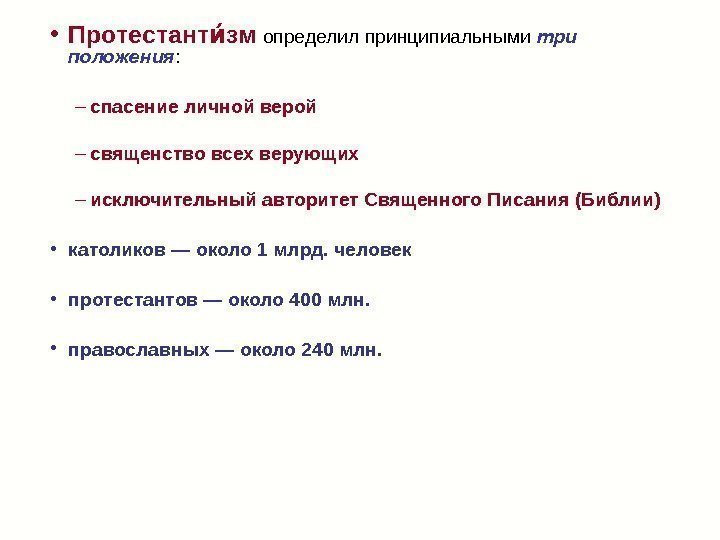 • Протестанти́зм определил принципиальными три положения:

– спасение личной верой

– священство всех верующих

– исключительный авторитет Священного Писания (Библии)

• католиков — около 1 млрд. человек

• протестантов — около 400 млн.

• православных — около 240 млн.